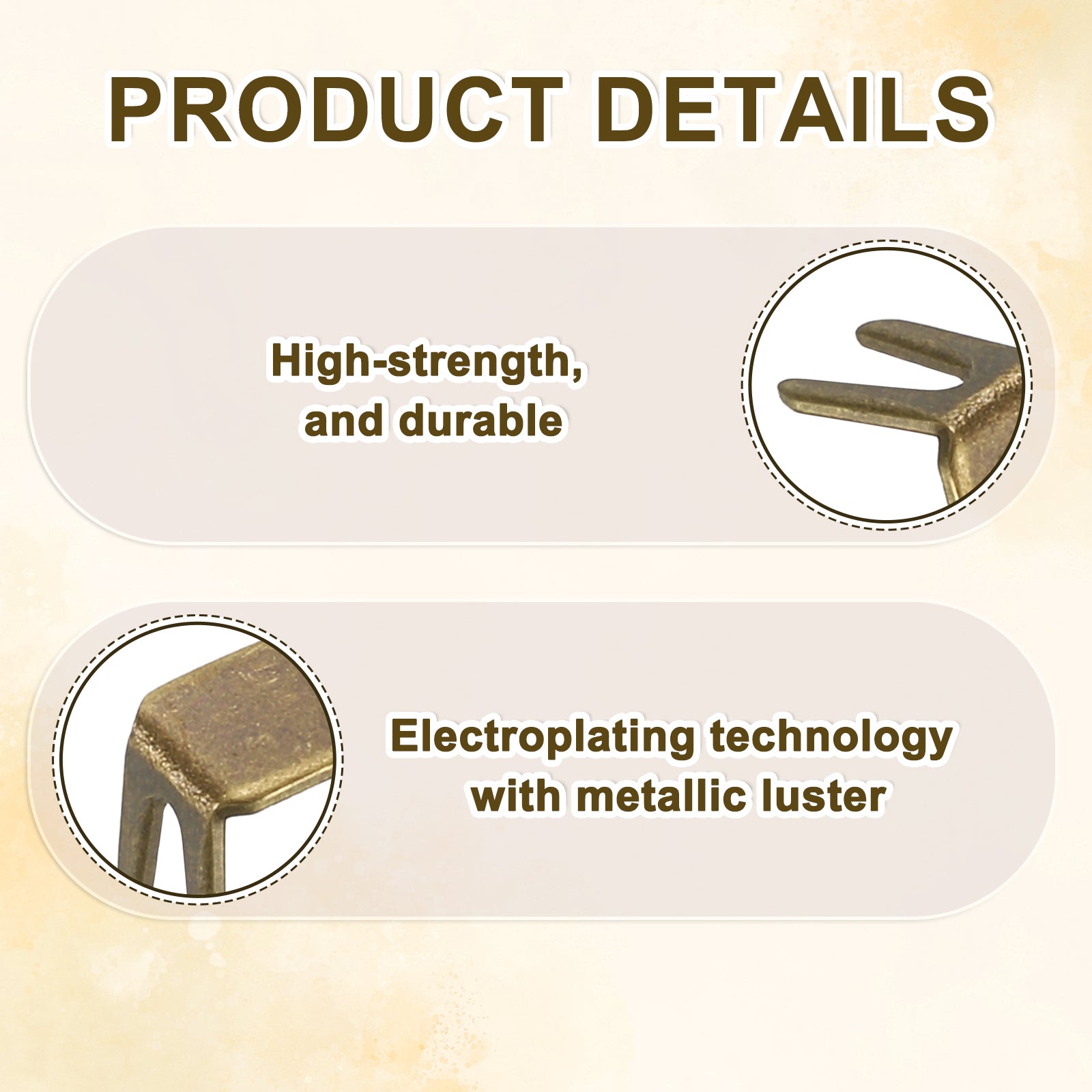 PRODUCT DETAILS

High-strength, and durable

Electroplating technology with metallic luster